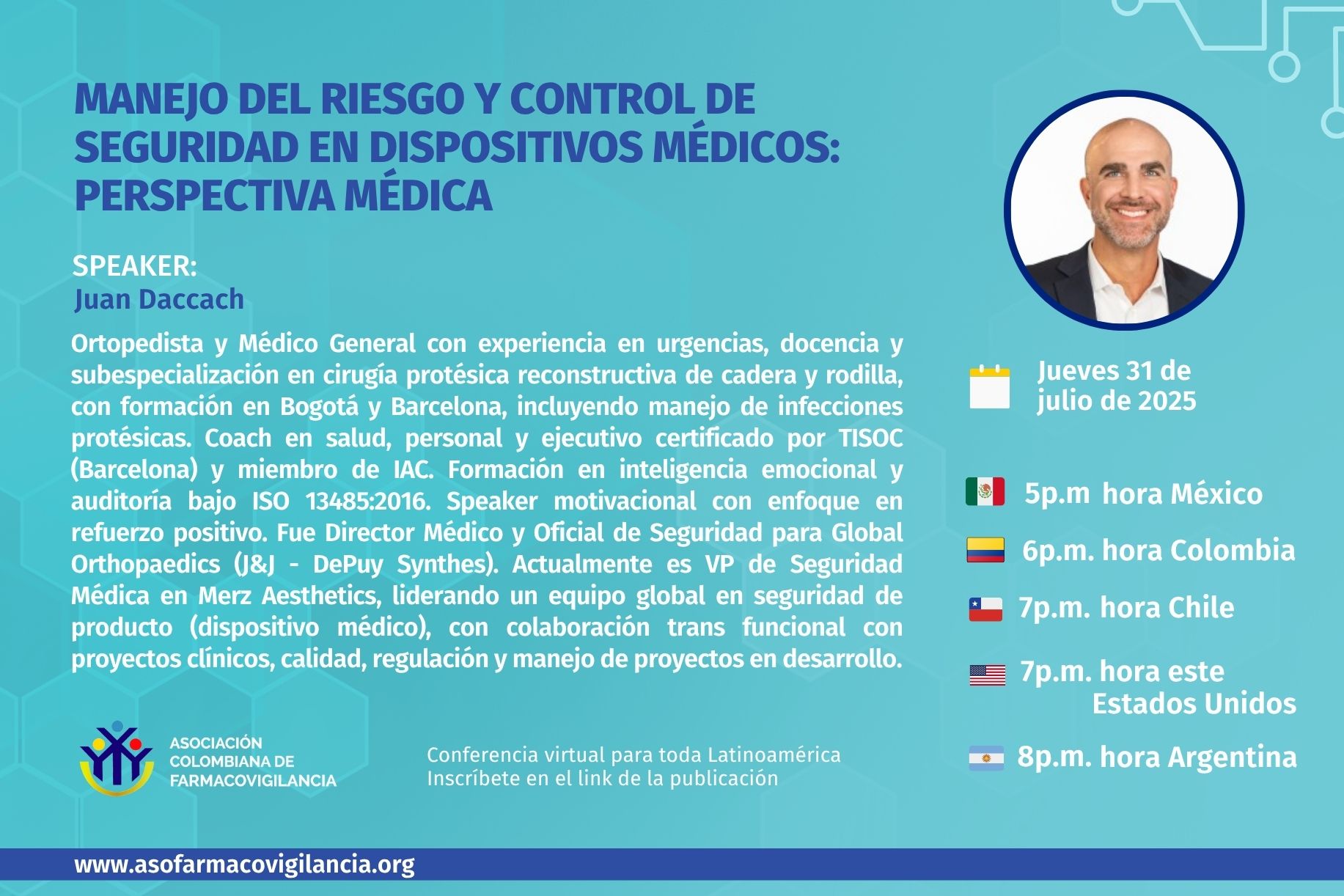 MANEJO DEL RIESGO Y CONTROL DE SEGURIDAD EN DISPOSITIVOS MÉDICOS: PERSPECTIVA MÉDICA

SPEAKER:
Juan Daccach

Ortopedista y Médico General con experiencia en urgencias, docencia y subespecialización en cirugía protésica reconstructiva de cadera y rodilla, con formación en Bogotá y Barcelona, incluyendo manejo de infecciones protésicas. Coach en salud, personal y ejecutivo certificado por TISOC (Barcelona) y miembro de IAC. Formación en inteligencia emocional y auditoría bajo ISO 13485:2016. Speaker motivacional con enfoque en refuerzo positivo. Fue Director Médico y Oficial de Seguridad para Global Orthopaedics (J&J - DePuy Synthes). Actualmente es VP de Seguridad Médica en Merz Aesthetics, liderando un equipo global en seguridad de producto (dispositivo médico), con colaboración trans funcional con proyectos clínicos, calidad, regulación y manejo de proyectos en desarrollo.

Jueves 31 de julio de 2025

5p.m hora México

6p.m. hora Colombia

7p.m. hora Chile

7p.m. hora este Estados Unidos

8p.m. hora Argentina

ASOCIACIÓN COLOMBIANA DE FARMACOVIGILANCIA

Conferencia virtual para toda Latinoamérica
Inscríbete en el link de la publicación

www.asofarmacovigilancia.org